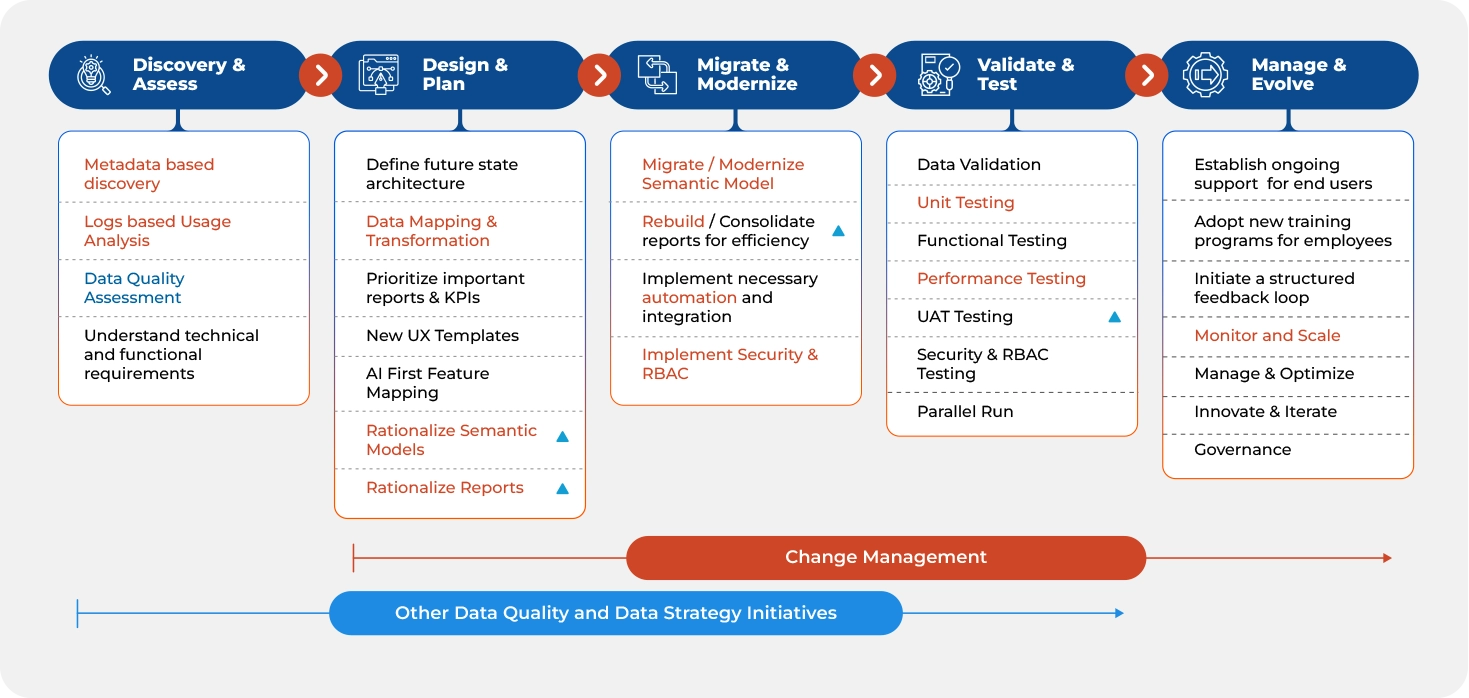 Discovery & Assess

Metadata based discovery

Logs based Usage Analysis

Data Quality Assessment

Understand technical and functional requirements

Design & Plan

Define future state architecture

Data Mapping & Transformation

Prioritize important reports & KPIs

New UX Templates

AI First Feature Mapping

Rationalize Semantic Models

Rationalize Reports

Migrate & Modernize

Migrate / Modernize Semantic Model

Rebuild / Consolidate reports for efficiency

Implement necessary automation and integration

Implement Security & RBAC

Validate & Test

Data Validation

Unit Testing

Functional Testing

Performance Testing

UAT Testing

Security & RBAC Testing

Parallel Run

Manage & Evolve

Establish ongoing support for end users

Adopt new training programs for employees

Initiate a structured feedback loop

Monitor and Scale

Manage & Optimize

Innovate & Iterate

Governance

Change Management

Other Data Quality and Data Strategy Initiatives